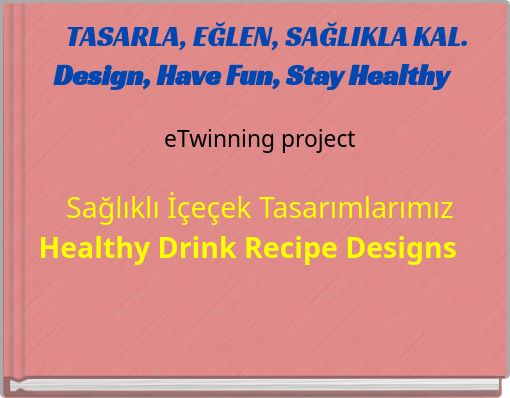 TASARLA, EĞLEN, SAĞLIKLA KAL.
Design, Have Fun, Stay Healthy

eTwinning project

Sağlıklı İçeçek Tasarımlarımız
Healthy Drink Recipe Designs